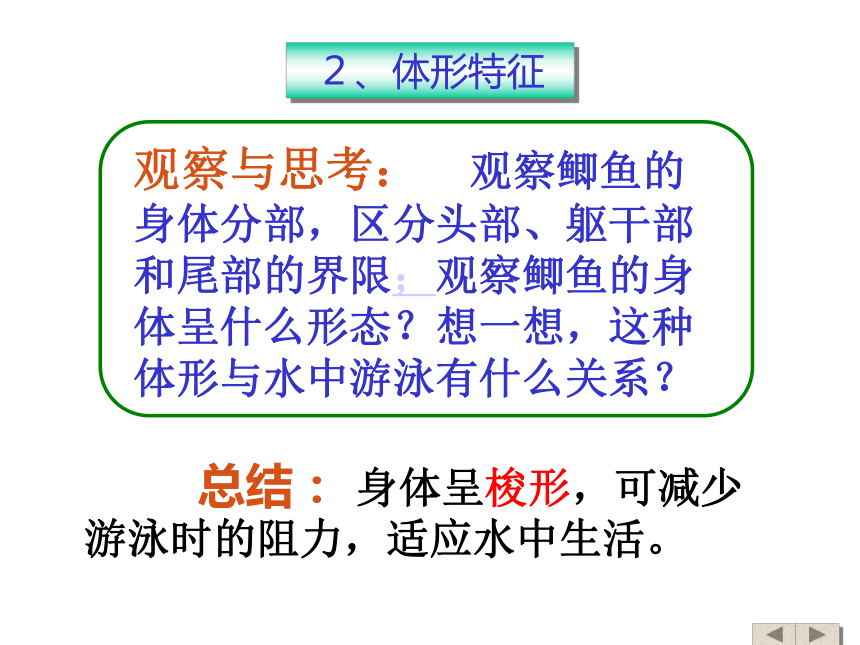 2、体形特征

观察与思考： 观察鲫鱼的身体分部，区分头部、躯干部和尾部的界限；观察鲫鱼的身体呈什么形态？想一想，这种体形与水中游泳有什么关系？

总结： 身体呈梭形，可减少游泳时的阻力，适应水中生活。